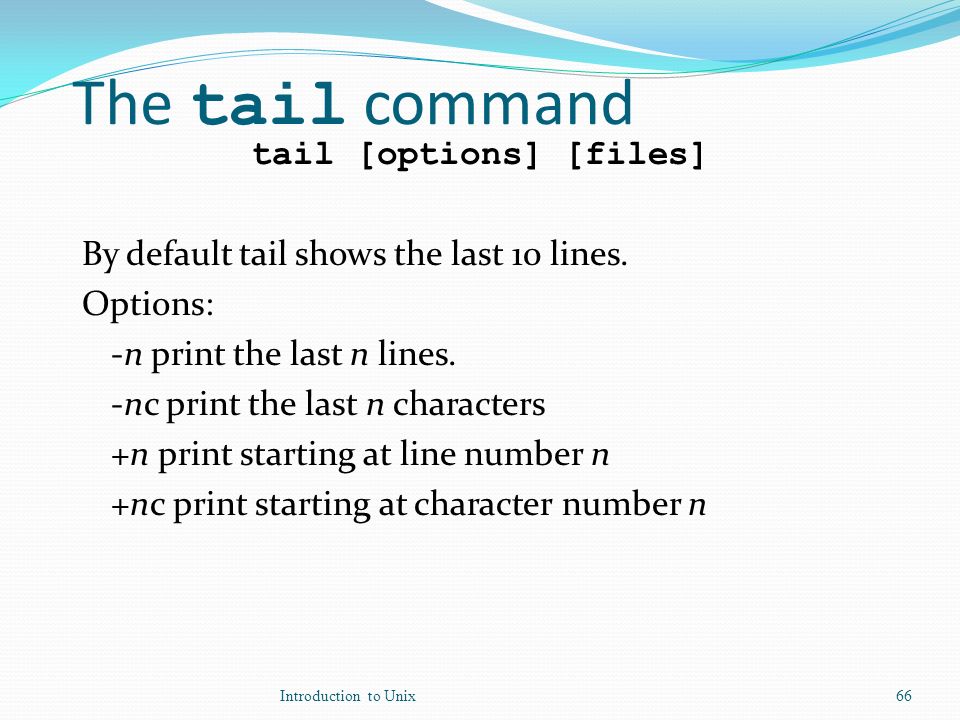 The tail command

tail [options] [files]

By default tail shows the last 10 lines.

Options:

-n print the last n lines.

-nc print the last n characters

+n print starting at line number n

+nc print starting at character number n

Introduction to Unix

66